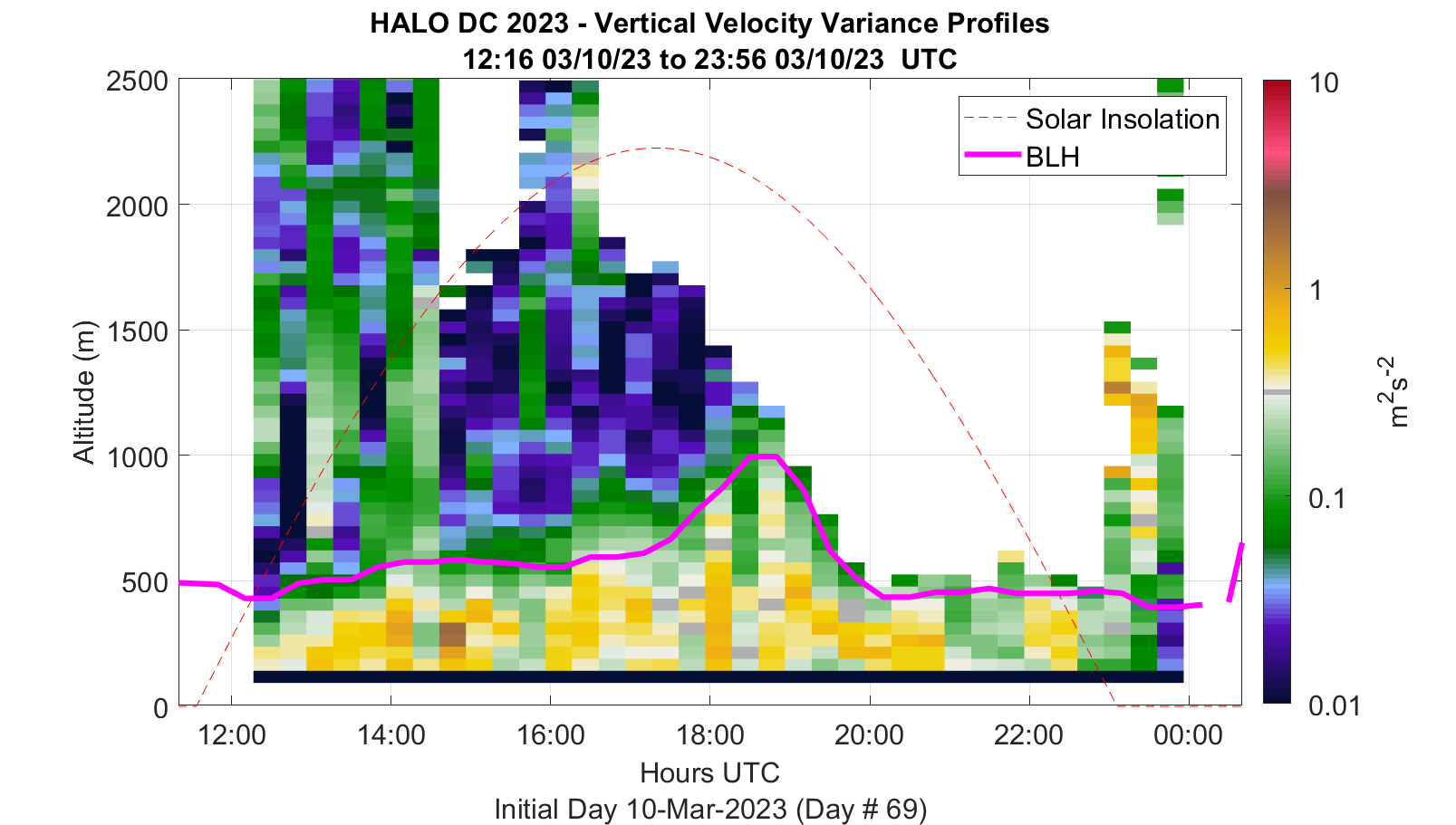 HALO DC 2023 - Vertical Velocity Variance Profiles
12:16 03/10/23 to 23:56 03/10/23 UTC

Solar Insolation
BLH

Altitude (m)
2500
2000
1500
1000
500
0

12:00
14:00
16:00
18:00
20:00
22:00
00:00
Hours UTC
Initial Day 10-Mar-2023 (Day # 69)

10
1
0.1
0.01
$m^2s^{-2}$